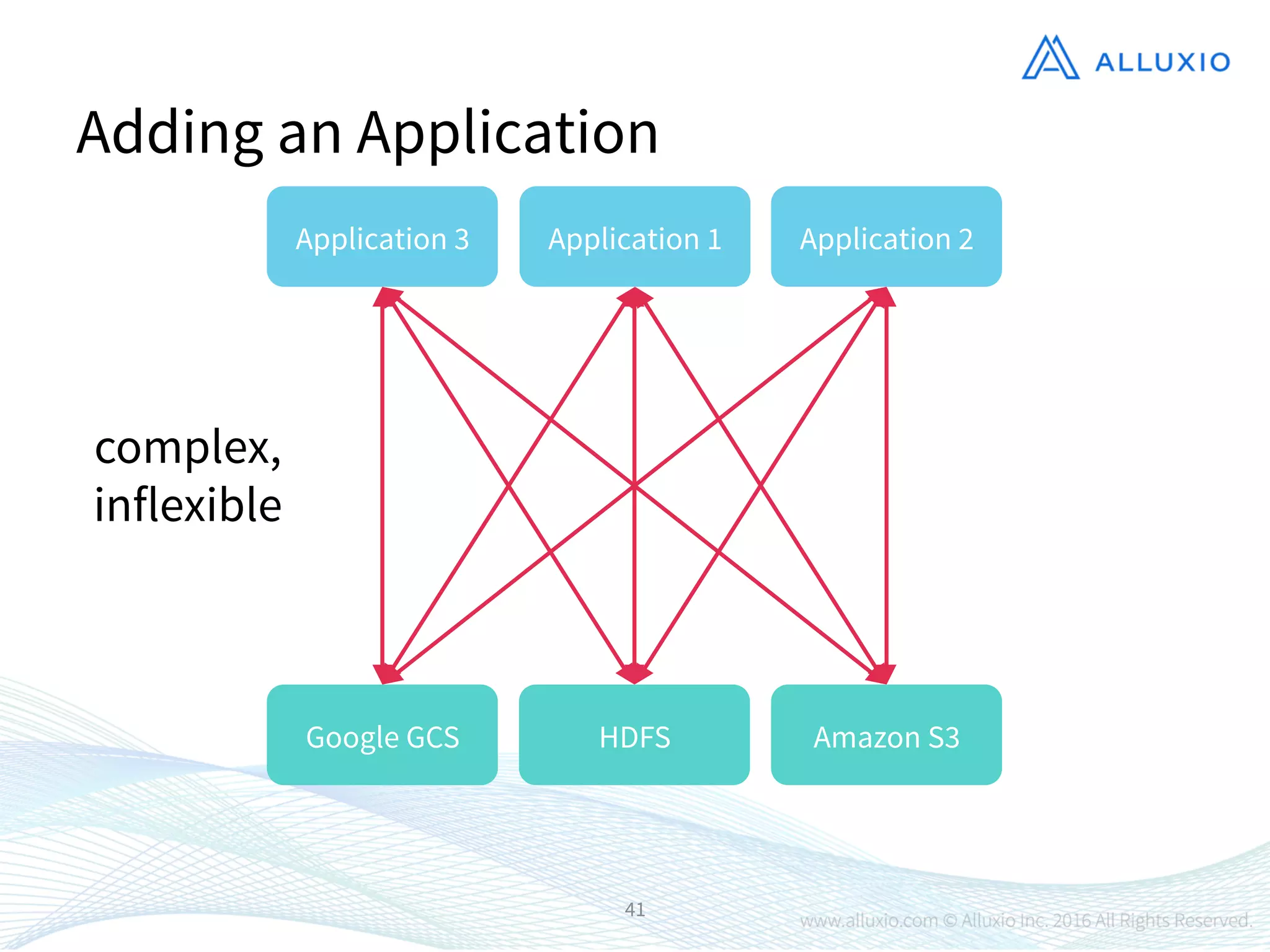 ALLUXIO

Adding an Application

Application 3

Application 1

Application 2

complex, inflexible

Google GCS

HDFS

Amazon S3

41

www.alluxio.com © Alluxio Inc. 2016 All Rights Reserved.